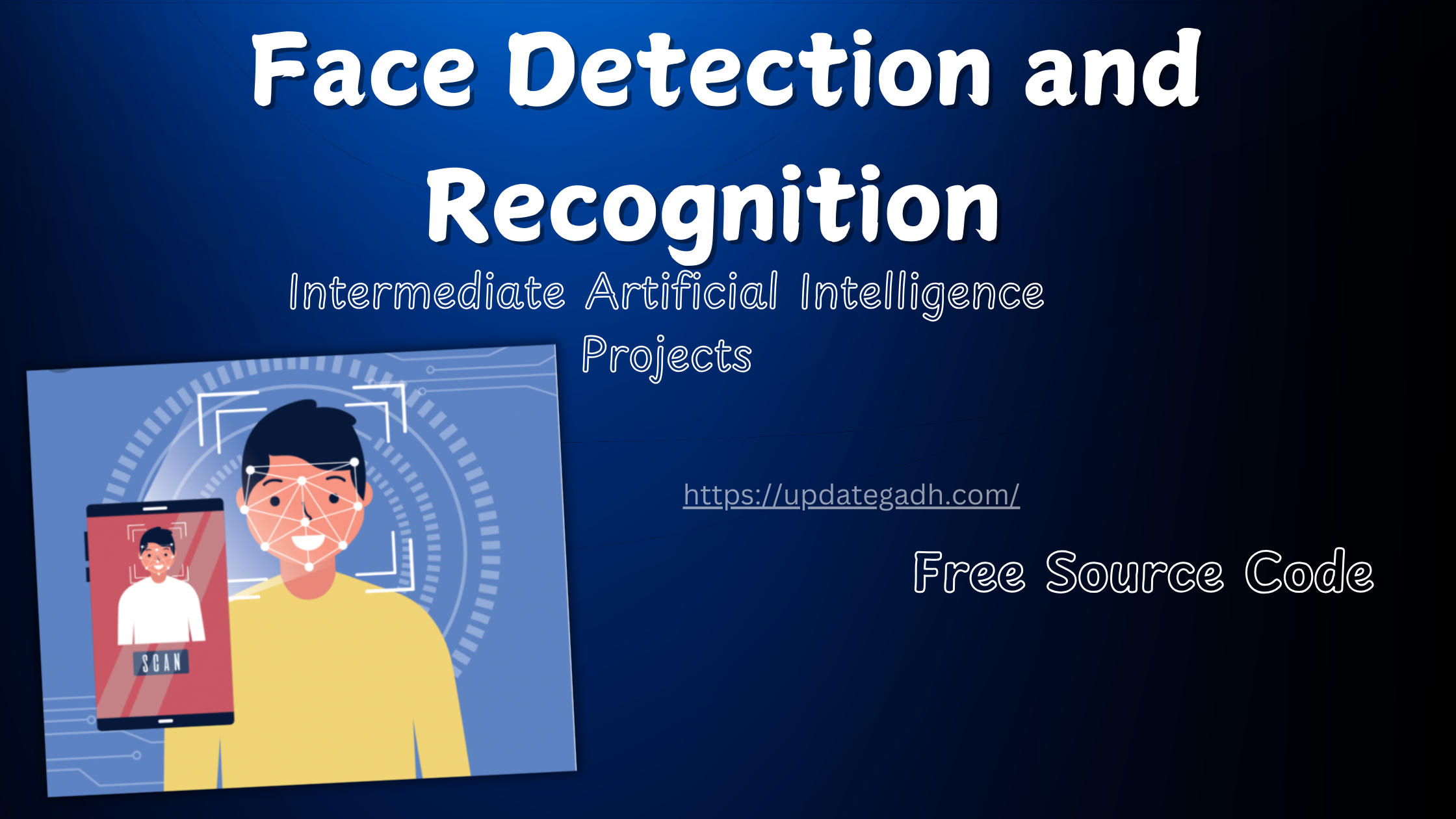 Face Detection and Recognition

Intermediate Artificial Intelligence Projects

SCAN

https://updategadh.com/

Free Source Code